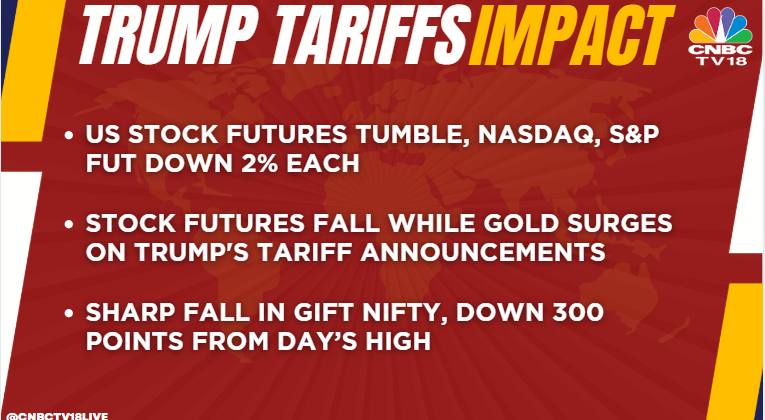 TRUMP TARIFFS IMPACT

CNBC TV18

• US STOCK FUTURES TUMBLE, NASDAQ, S&P FUT DOWN 2% EACH

• STOCK FUTURES FALL WHILE GOLD SURGES ON TRUMP'S TARIFF ANNOUNCEMENTS

• SHARP FALL IN GIFT NIFTY, DOWN 300 POINTS FROM DAY'S HIGH

@CNBCTV18LIVE